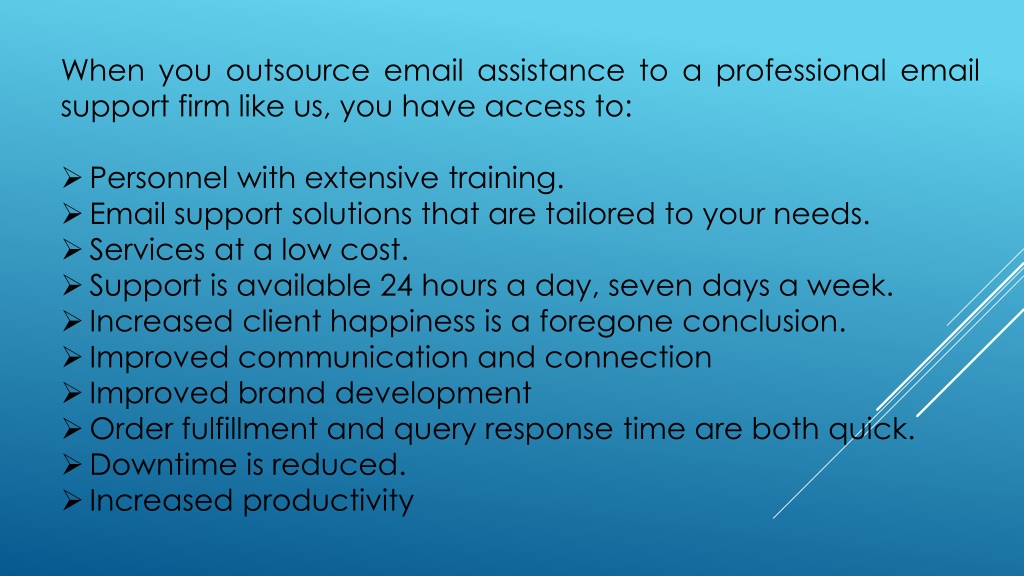 When you outsource email assistance to a professional email support firm like us, you have access to:

➢ Personnel with extensive training.
➢ Email support solutions that are tailored to your needs.
➢ Services at a low cost.
➢ Support is available 24 hours a day, seven days a week.
➢ Increased client happiness is a foregone conclusion.
➢ Improved communication and connection
➢ Improved brand development
➢ Order fulfillment and query response time are both quick.
➢ Downtime is reduced.
➢ Increased productivity